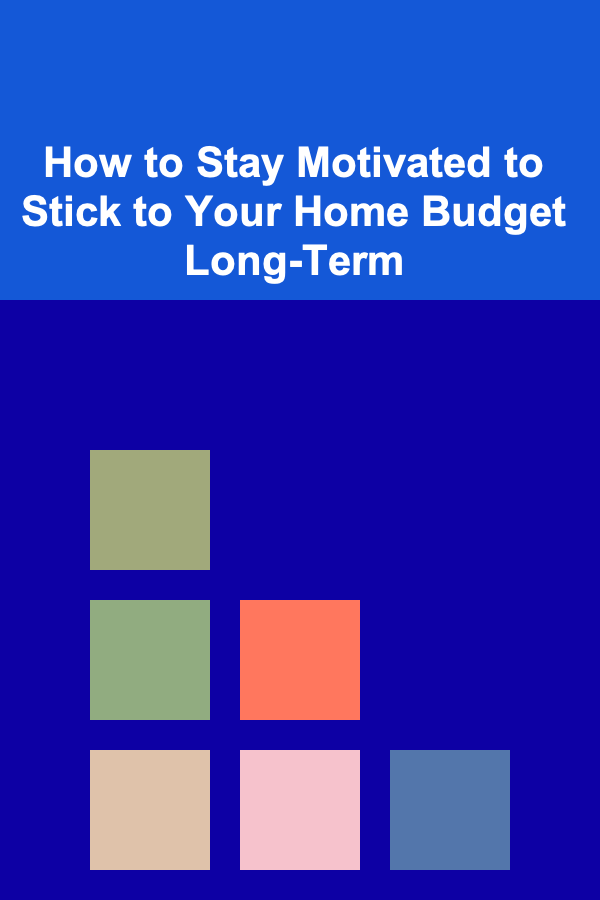 How to Stay Motivated to Stick to Your Home Budget Long-Term